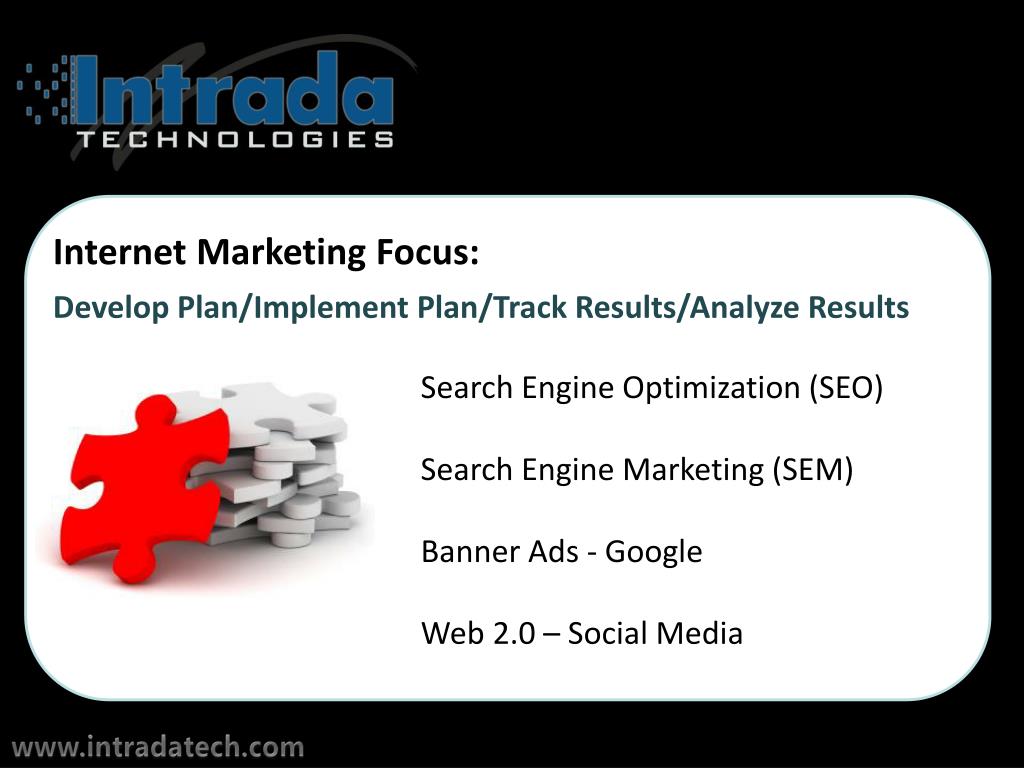 Intrada
TECHNOLOGIES

Internet Marketing Focus:

Develop Plan/Implement Plan/Track Results/Analyze Results

Search Engine Optimization (SEO)

Search Engine Marketing (SEM)

Banner Ads - Google

Web 2.0 – Social Media

www.intradatech.com